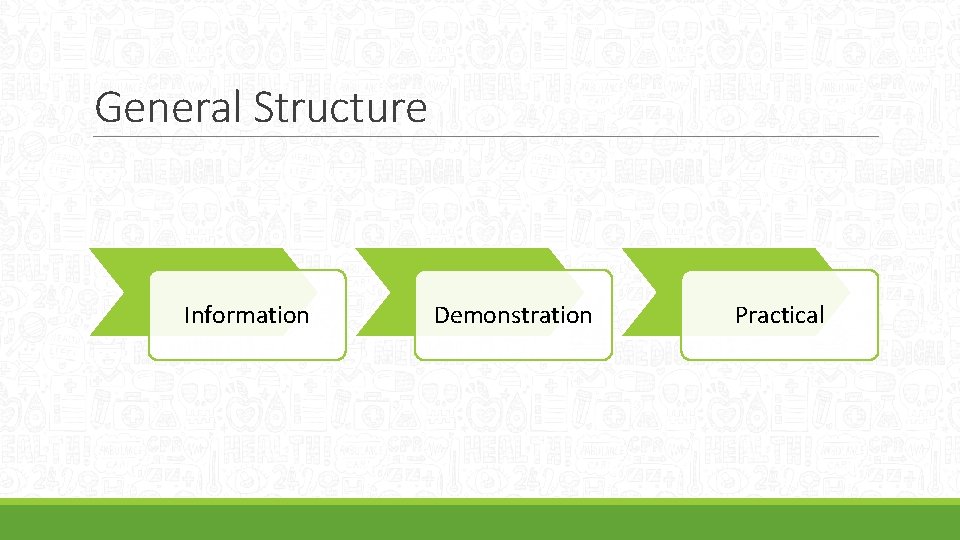 General Structure

Information

Demonstration

Practical